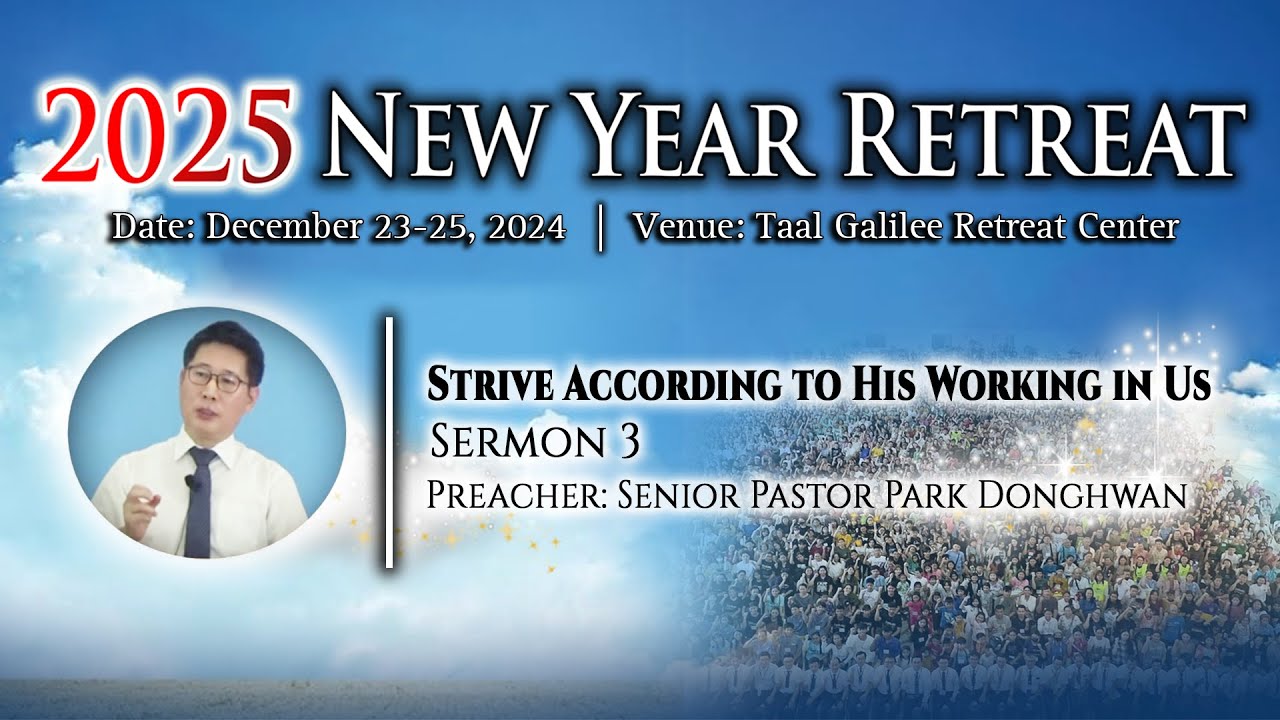 2025 New Year Retreat

Date: December 23-25, 2024 | Venue: Taal Galilee Retreat Center

Strive According to His Working in Us

Sermon 3

Preacher: Senior Pastor Park Donghwan